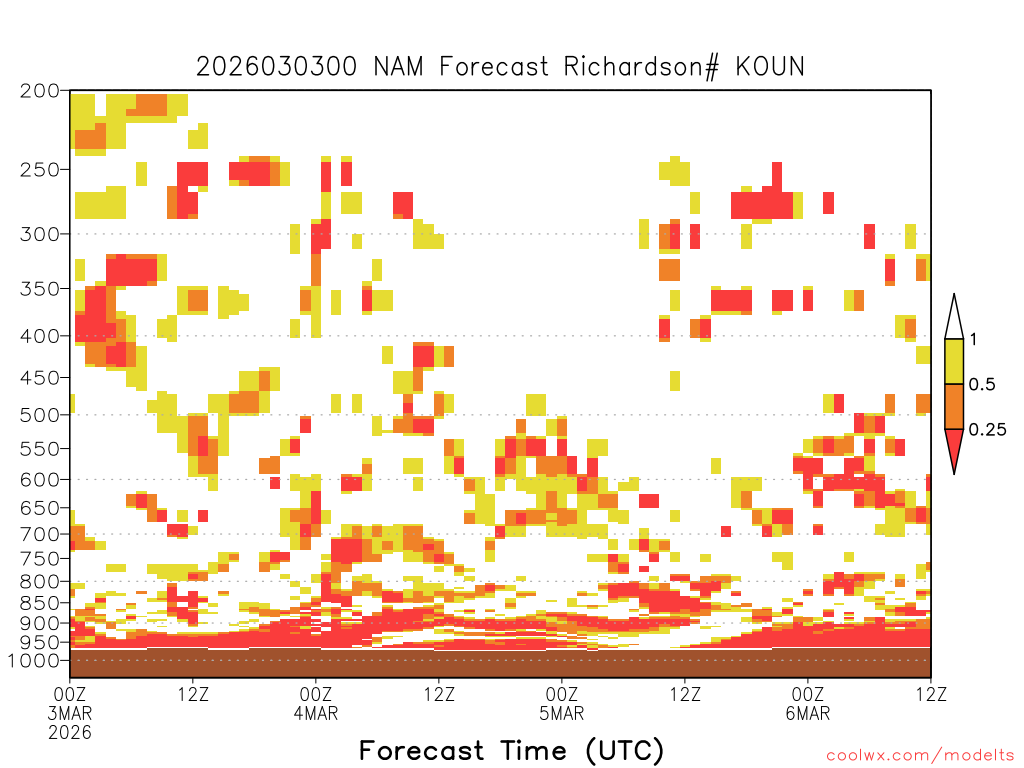 2026030300 NAM Forecast Richardson# KOUN

200
250
300
350
400
450
500
550
600
650
700
750
800
850
900
950
1000

1
0.5
0.25

00Z 3MAR 2026
12Z
00Z 4MAR
12Z
00Z 5MAR
12Z
00Z 6MAR
12Z

Forecast Time (UTC)

coolwx.com/modelts